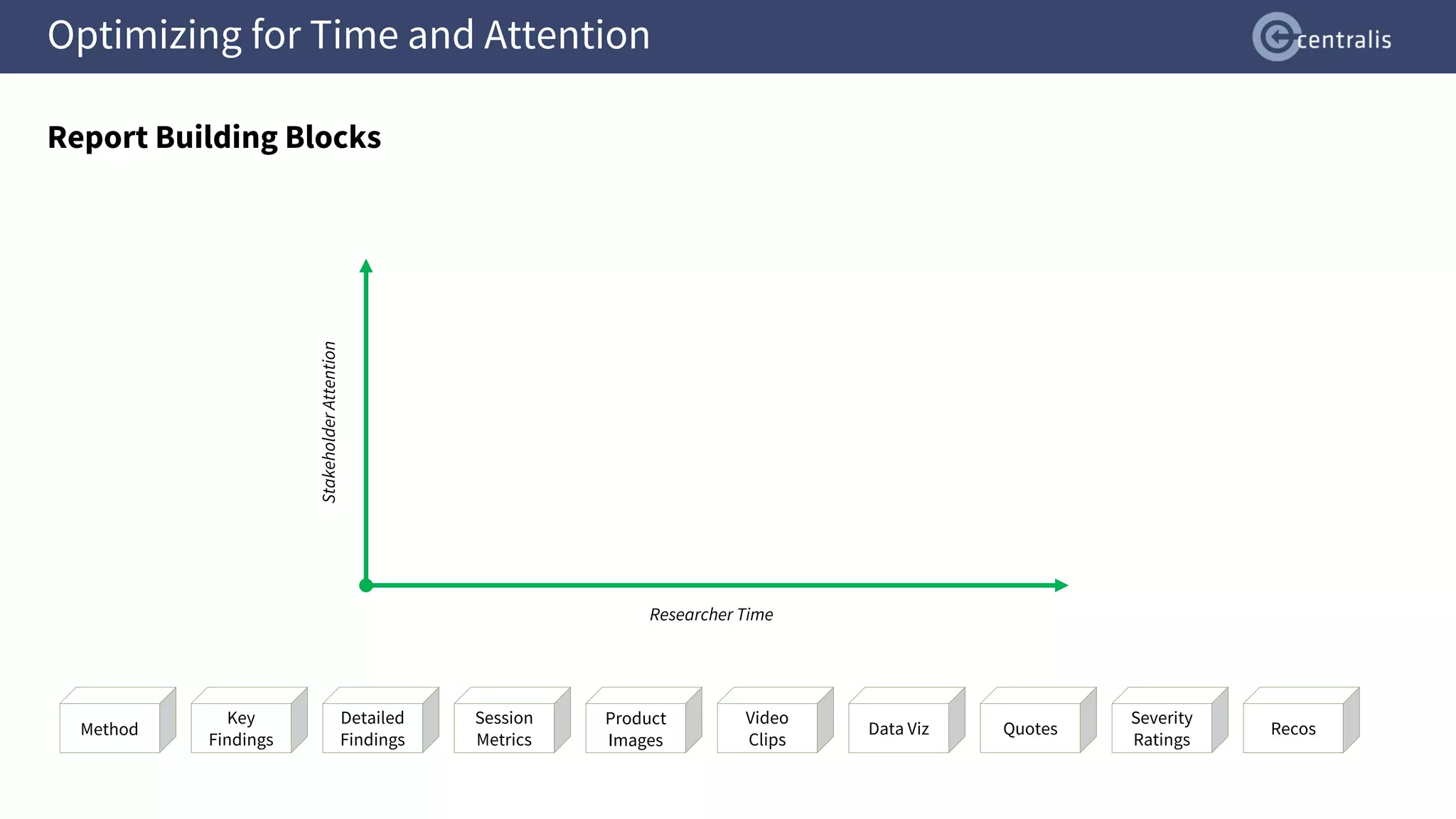 Optimizing for Time and Attention

centralis

Report Building Blocks

Stakeholder Attention

Researcher Time

Method

Key Findings

Detailed Findings

Session Metrics

Product Images

Video Clips

Data Viz

Quotes

Severity Ratings

Recos